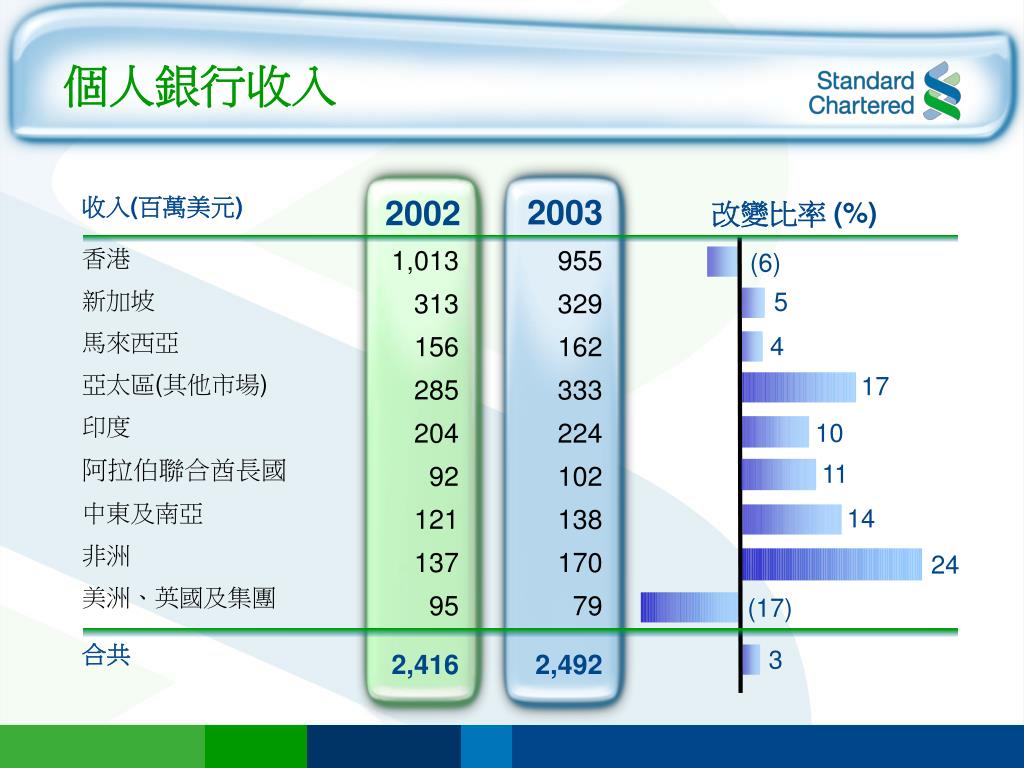 個人銀行收入

Standard Chartered

| 收入(百萬美元) | 2002 | 2003 | 改變比率 (%) |
|---|---|---|---|
| 香港 | 1,013 | 955 | (6) |
| 新加坡 | 313 | 329 | 5 |
| 馬來西亞 | 156 | 162 | 4 |
| 亞太區(其他市場) | 285 | 333 | 17 |
| 印度 | 204 | 224 | 10 |
| 阿拉伯聯合酋長國 | 92 | 102 | 11 |
| 中東及南亞 | 121 | 138 | 14 |
| 非洲 | 137 | 170 | 24 |
| 美洲、英國及集團 | 95 | 79 | (17) |
| 合共 | 2,416 | 2,492 | 3 |